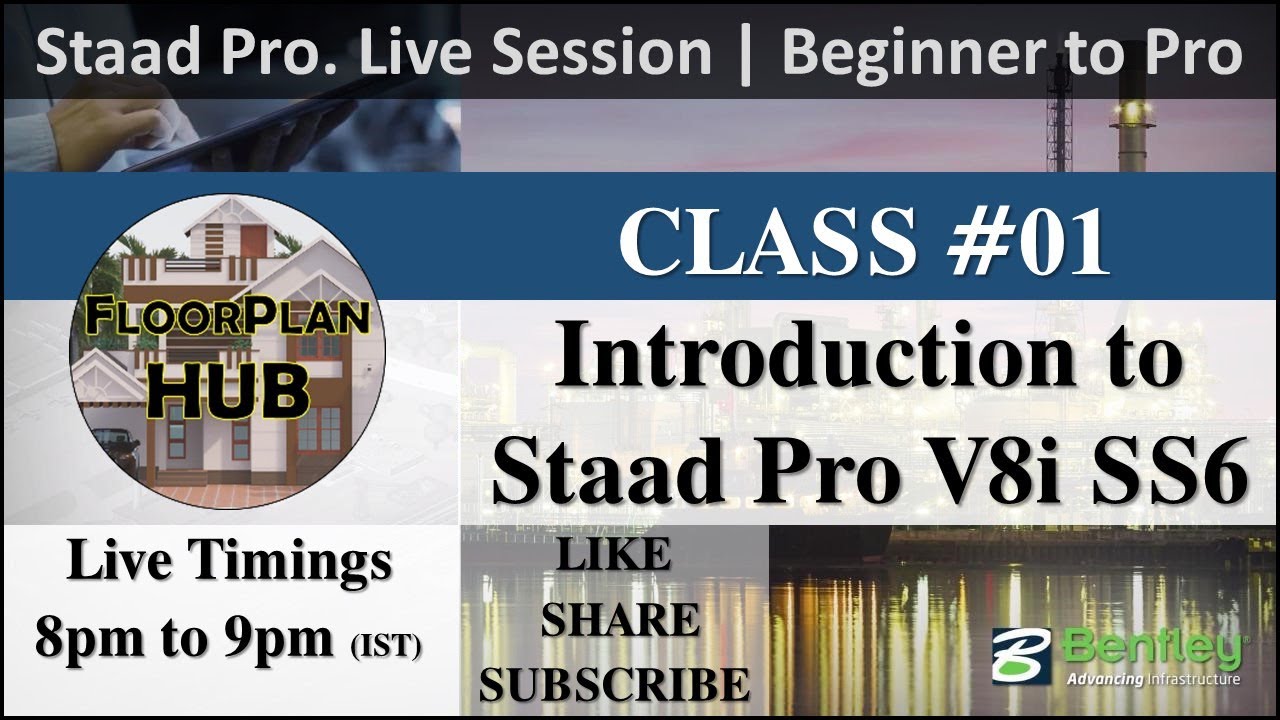 Staad Pro. Live Session | Beginner to Pro

FLOORPLAN HUB

CLASS #01

Introduction to Staad Pro V8i SS6

Live Timings
8pm to 9pm (IST)

LIKE
SHARE
SUBSCRIBE

Bentley
Advancing Infrastructure